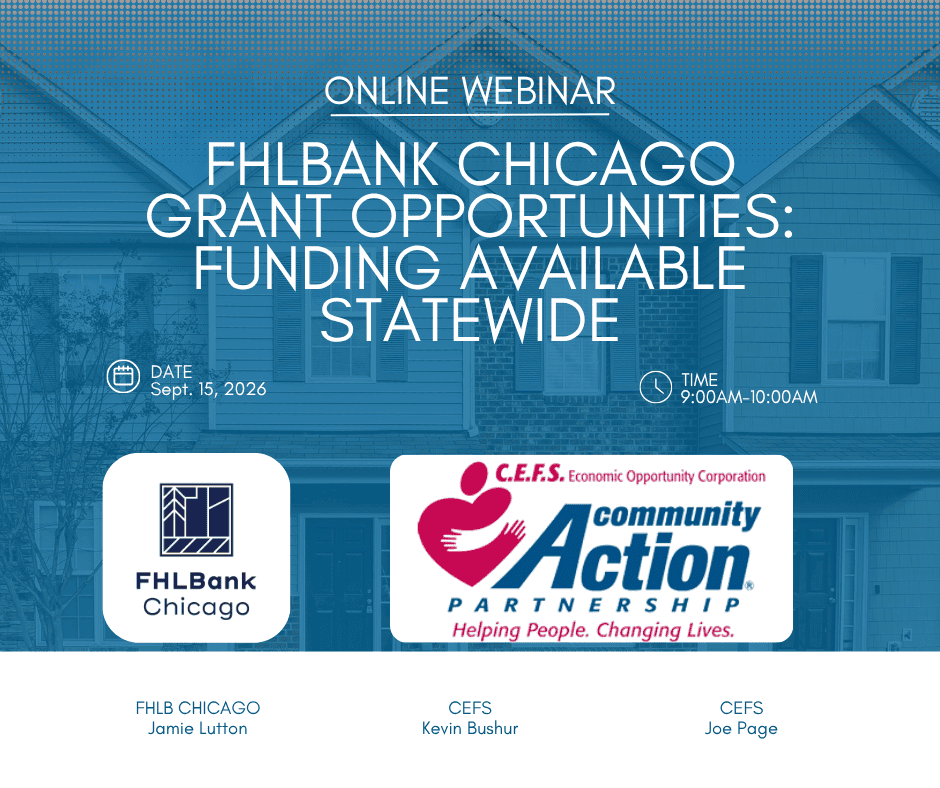 ONLINE WEBINAR

FHLBANK CHICAGO GRANT OPPORTUNITIES: FUNDING AVAILABLE STATEWIDE

DATE
Sept. 15, 2026

TIME
9:00AM-10:00AM

FHLBank
Chicago

C.E.F.S. Economic Opportunity Corporation

community Action® PARTNERSHIP

Helping People. Changing Lives.

FHLB CHICAGO
Jamie Lutton

CEFS
Kevin Bushur

CEFS
Joe Page